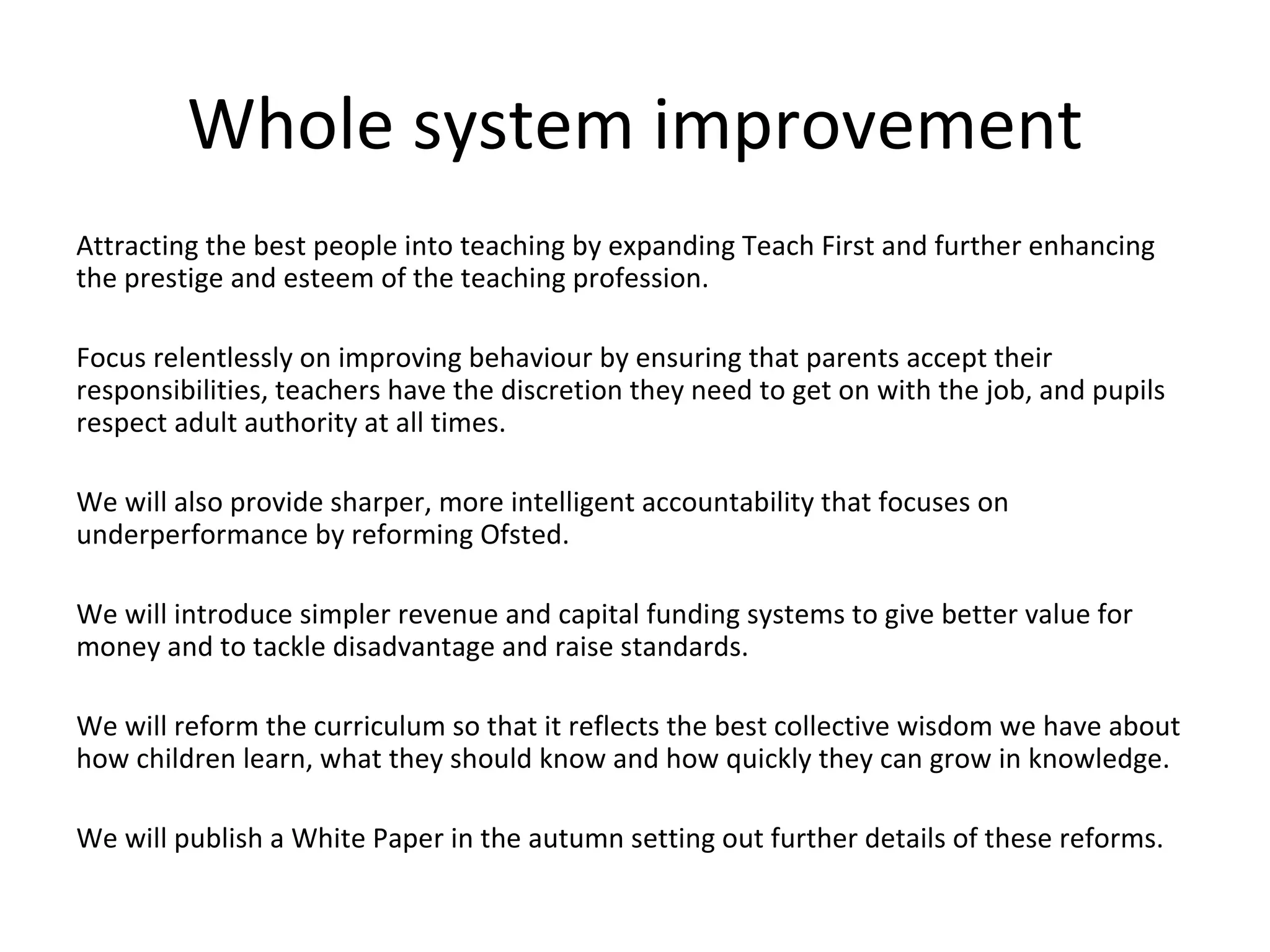 Whole system improvement

Attracting the best people into teaching by expanding Teach First and further enhancing the prestige and esteem of the teaching profession.

Focus relentlessly on improving behaviour by ensuring that parents accept their responsibilities, teachers have the discretion they need to get on with the job, and pupils respect adult authority at all times.

We will also provide sharper, more intelligent accountability that focuses on underperformance by reforming Ofsted.

We will introduce simpler revenue and capital funding systems to give better value for money and to tackle disadvantage and raise standards.

We will reform the curriculum so that it reflects the best collective wisdom we have about how children learn, what they should know and how quickly they can grow in knowledge.

We will publish a White Paper in the autumn setting out further details of these reforms.